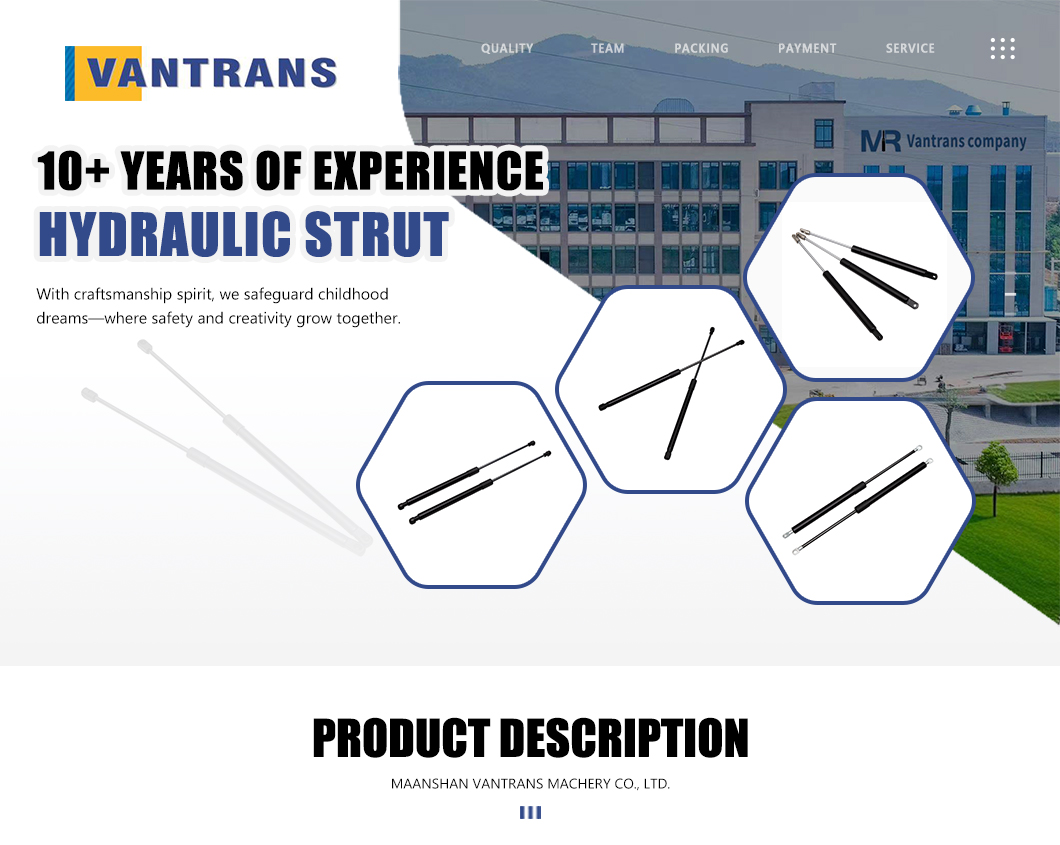 VANTRANS

QUALITY TEAM PACKING PAYMENT SERVICE

MR Vantrans company

10+ YEARS OF EXPERIENCE
HYDRAULIC STRUT

With craftsmanship spirit, we safeguard childhood dreams—where safety and creativity grow together.

PRODUCT DESCRIPTION
MAANSHAN VANTRANS MACHERY CO., LTD.